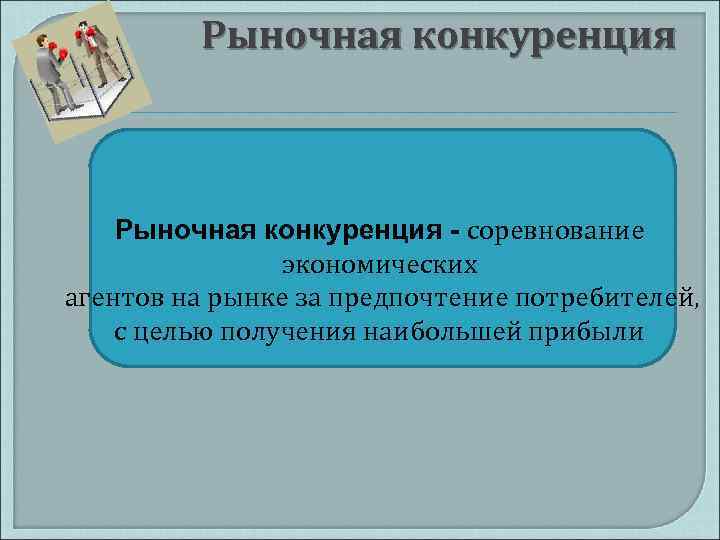 Рыночная конкуренция

Рыночная конкуренция - соревнование экономических агентов на рынке за предпочтение потребителей, с целью получения наибольшей прибыли